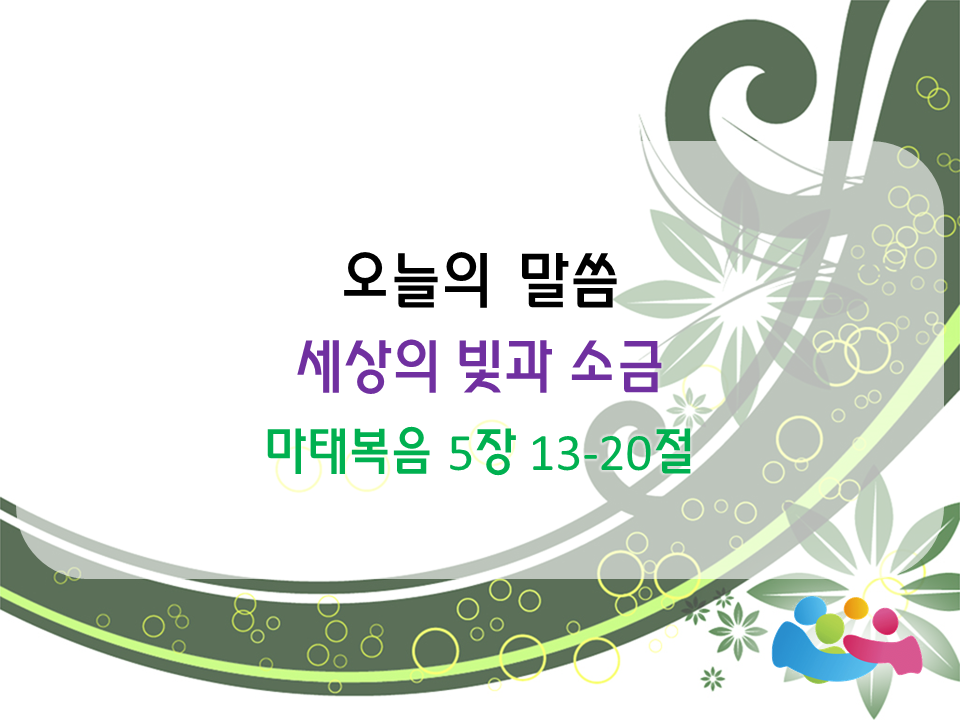 오늘의 말씀

세상의 빛과 소금

마태복음 5장 13-20절